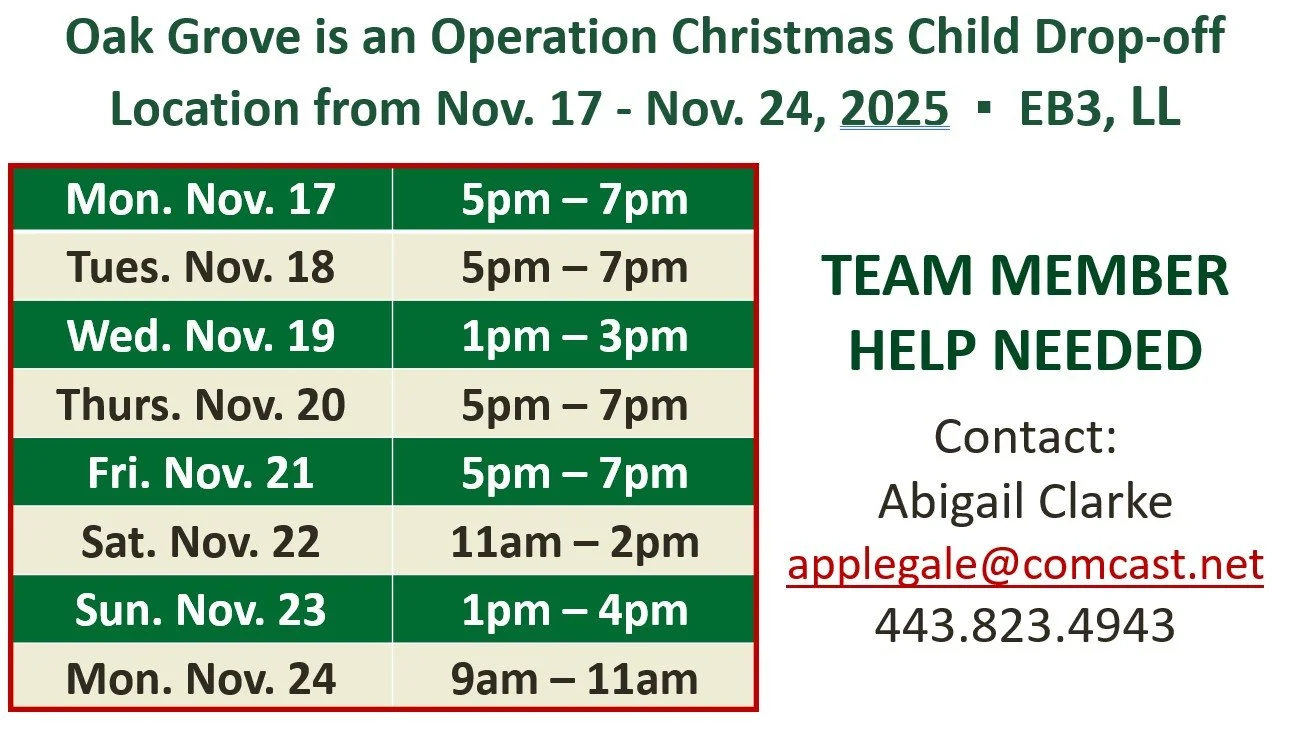 Oak Grove is an Operation Christmas Child Drop-off Location from Nov. 17 - Nov. 24, 2025 ▪ EB3, LL

| Mon. Nov. 17 | 5pm – 7pm |
|---|---|
| Tues. Nov. 18 | 5pm – 7pm |
| Wed. Nov. 19 | 1pm – 3pm |
| Thurs. Nov. 20 | 5pm – 7pm |
| Fri. Nov. 21 | 5pm – 7pm |
| Sat. Nov. 22 | 11am – 2pm |
| Sun. Nov. 23 | 1pm – 4pm |
| Mon. Nov. 24 | 9am – 11am |

TEAM MEMBER HELP NEEDED

Contact:
Abigail Clarke
applegale@comcast.net
443.823.4943